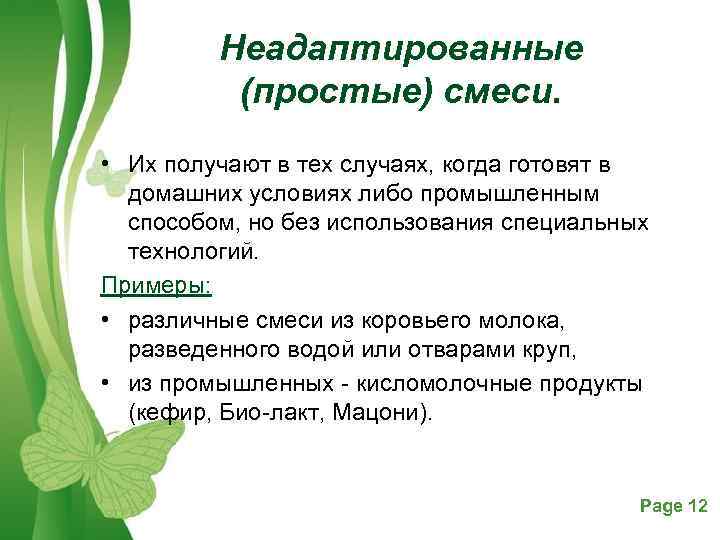 Неадаптированные (простые) смеси.

• Их получают в тех случаях, когда готовят в домашних условиях либо промышленным способом, но без использования специальных технологий.

Примеры:

• различные смеси из коровьего молока, разведенного водой или отварами круп,
• из промышленных - кисломолочные продукты (кефир, Био-лакт, Мацони).

Page 12